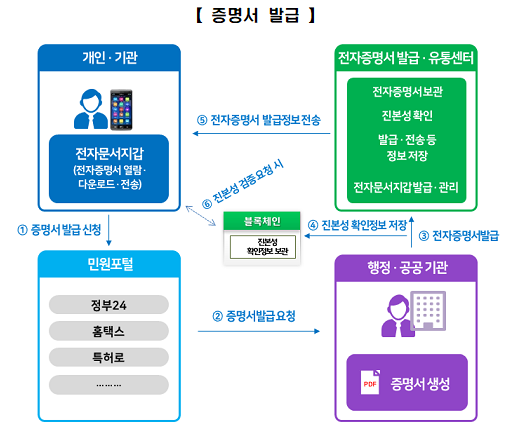 【 증명서 발급 】

개인 · 기관

전자문서지갑
(전자증명서 열람 · 다운로드 · 전송)

전자증명서 발급 · 유통센터

전자증명서보관

진본성 확인

발급 · 전송 등 정보 저장

전자문서지갑발급 · 관리

⑤ 전자증명서 발급정보전송

⑥ 진본성 검증요청 시

블록체인

진본성 확인정보 보관

④ 진본성 확인정보 저장

③ 전자증명서발급

① 증명서 발급 신청

민원포털

정부24

홈택스

특허로

………

② 증명서발급요청

행정 · 공공 기관

PDF

증명서 생성